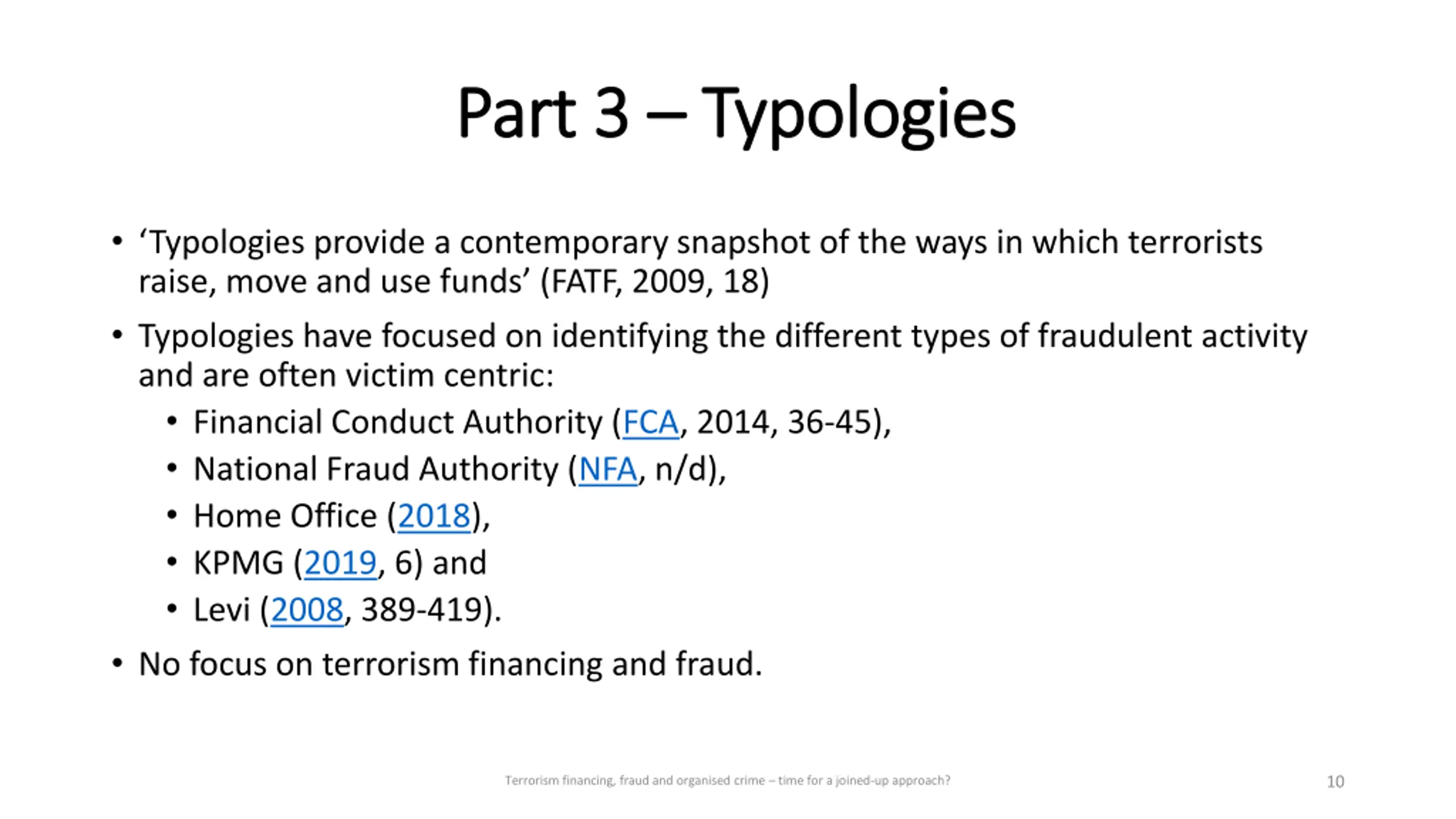 Part 3 – Typologies

• ‘Typologies provide a contemporary snapshot of the ways in which terrorists raise, move and use funds’ (FATF, 2009, 18)

• Typologies have focused on identifying the different types of fraudulent activity and are often victim centric:
  • Financial Conduct Authority (FCA, 2014, 36-45),
  • National Fraud Authority (NFA, n/d),
  • Home Office (2018),
  • KPMG (2019, 6) and
  • Levi (2008, 389-419).

• No focus on terrorism financing and fraud.

Terrorism financing, fraud and organised crime – time for a joined-up approach?

10